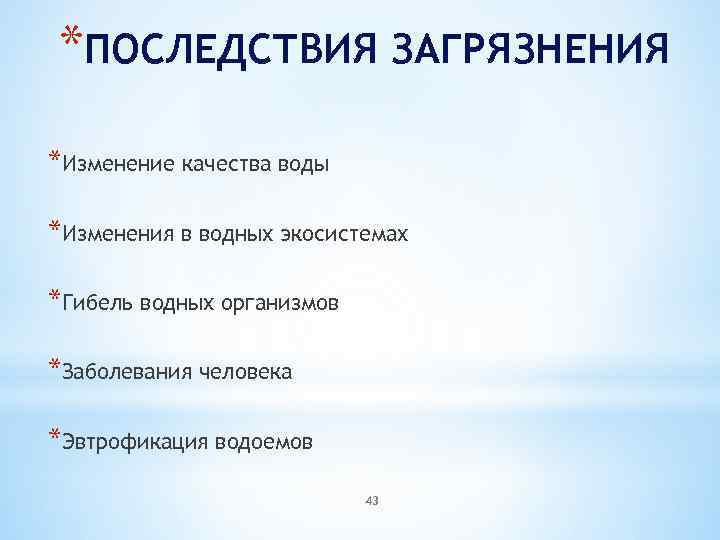 *ПОСЛЕДСТВИЯ ЗАГРЯЗНЕНИЯ

*Изменение качества воды

*Изменения в водных экосистемах

*Гибель водных организмов

*Заболевания человека

*Эвтрофикация водоемов

43